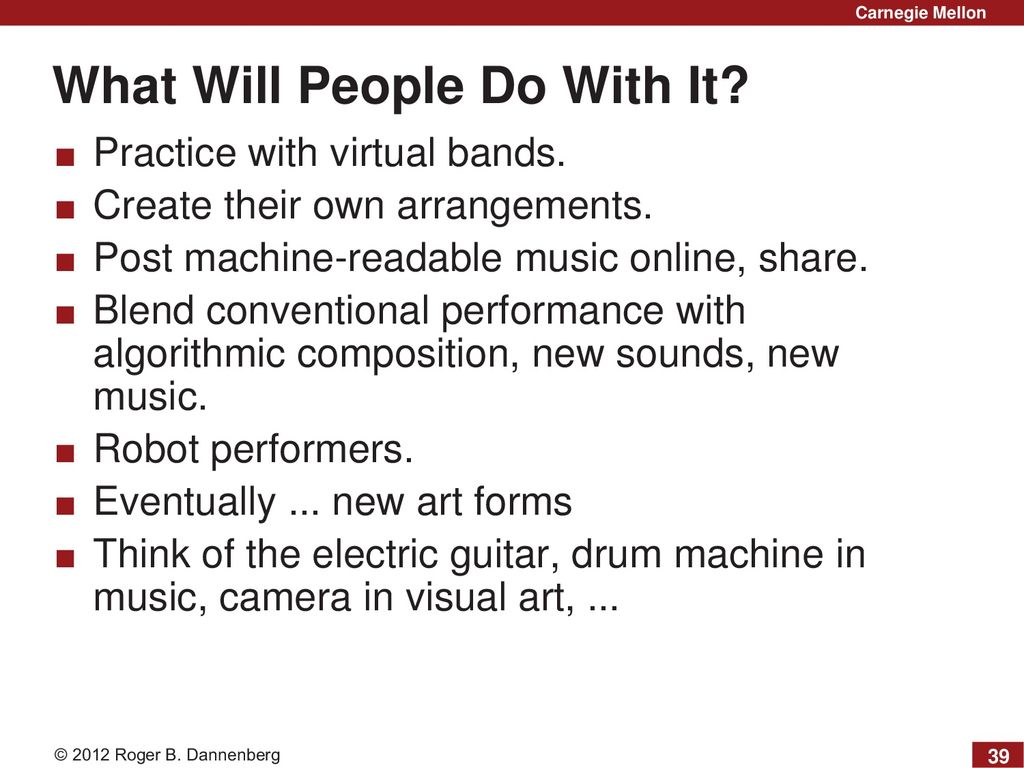 Carnegie Mellon

What Will People Do With It?

■ Practice with virtual bands.
■ Create their own arrangements.
■ Post machine-readable music online, share.
■ Blend conventional performance with algorithmic composition, new sounds, new music.
■ Robot performers.
■ Eventually ... new art forms
■ Think of the electric guitar, drum machine in music, camera in visual art, ...

© 2012 Roger B. Dannenberg

39